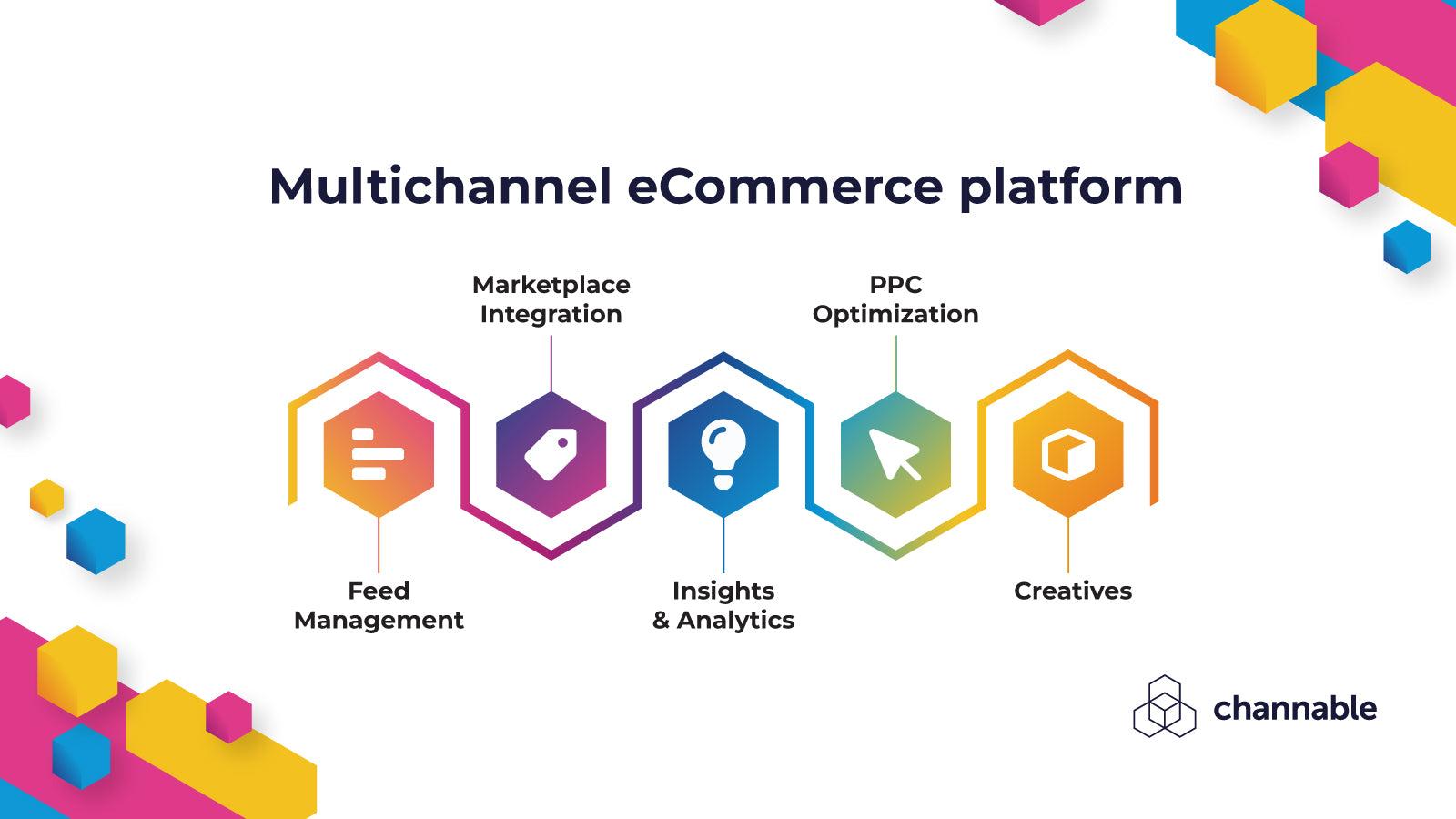 Multichannel eCommerce platform

Marketplace Integration

PPC Optimization

Feed Management

Insights & Analytics

Creatives

channable